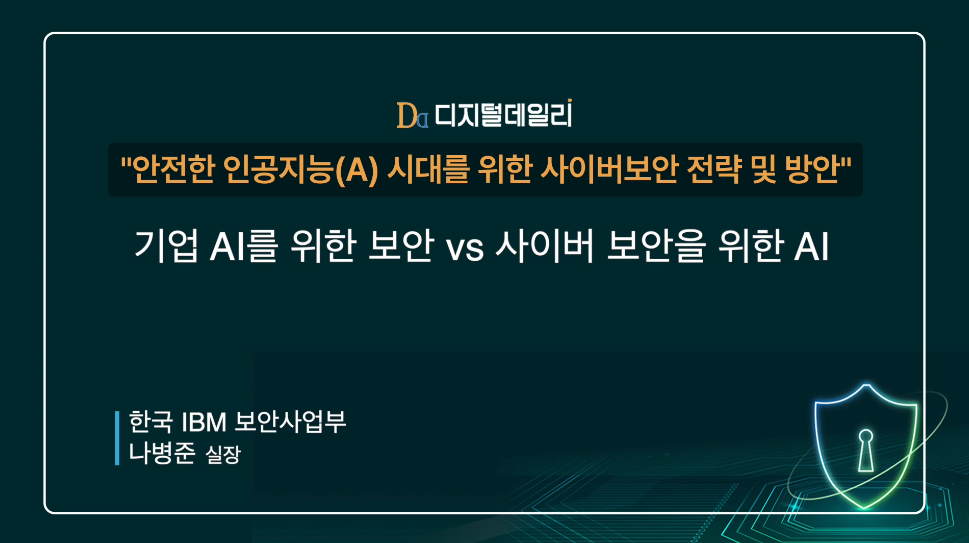 Da 디지털데일리

"안전한 인공지능(A) 시대를 위한 사이버보안 전략 및 방안"

기업 AI를 위한 보안 vs 사이버 보안을 위한 AI

한국 IBM 보안사업부
나병준 실장